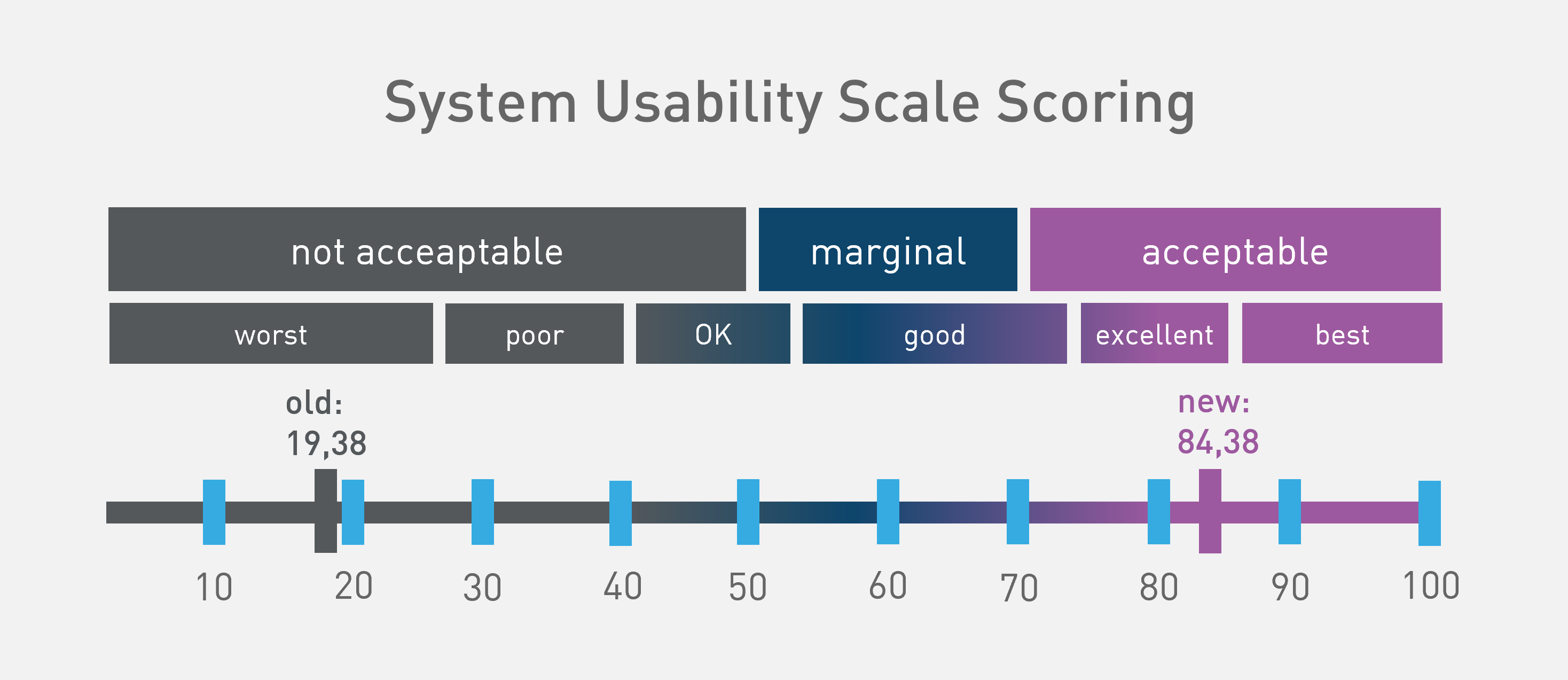 System Usability Scale Scoring

not acceaptable

marginal

acceptable

worst

poor

OK

good

excellent

best

old:
19,38

new:
84,38

10 20 30 40 50 60 70 80 90 100